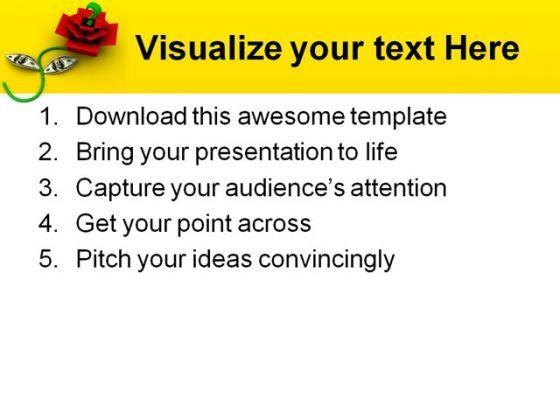 Visualize your text Here

1. Download this awesome template
2. Bring your presentation to life
3. Capture your audience's attention
4. Get your point across
5. Pitch your ideas convincingly